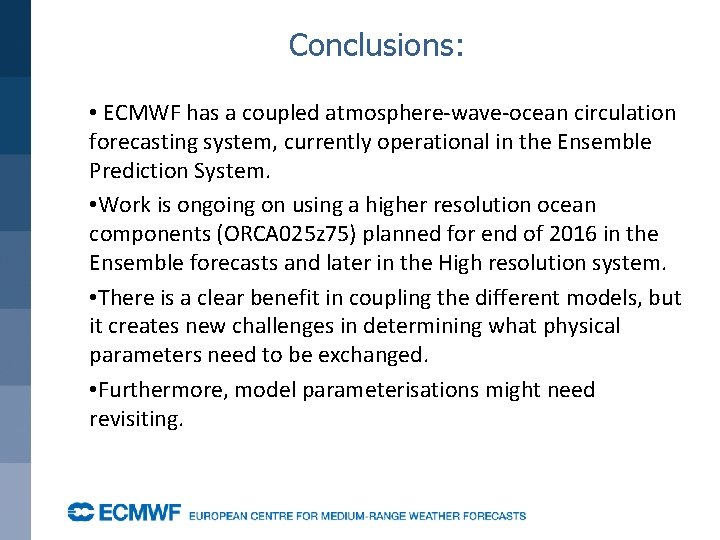 Conclusions:

• ECMWF has a coupled atmosphere-wave-ocean circulation forecasting system, currently operational in the Ensemble Prediction System.

•Work is ongoing on using a higher resolution ocean components (ORCA025z75) planned for end of 2016 in the Ensemble forecasts and later in the High resolution system.

•There is a clear benefit in coupling the different models, but it creates new challenges in determining what physical parameters need to be exchanged.

•Furthermore, model parameterisations might need revisiting.

ECMWF EUROPEAN CENTRE FOR MEDIUM-RANGE WEATHER FORECASTS